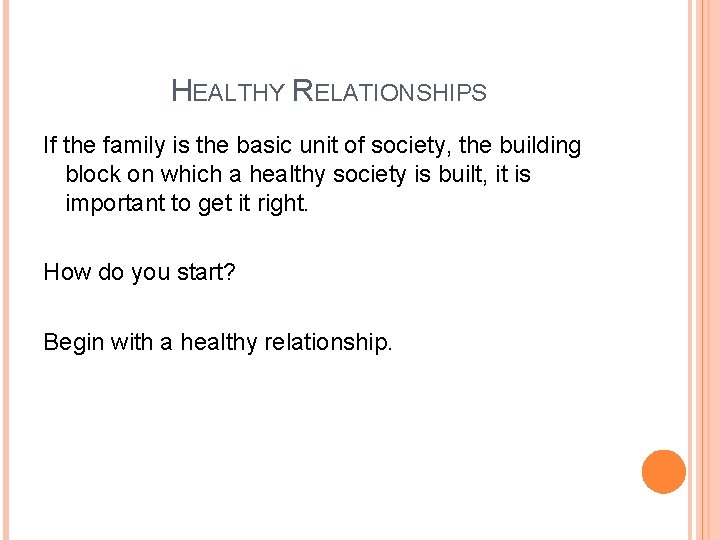 HEALTHY RELATIONSHIPS

If the family is the basic unit of society, the building block on which a healthy society is built, it is important to get it right.

How do you start?

Begin with a healthy relationship.